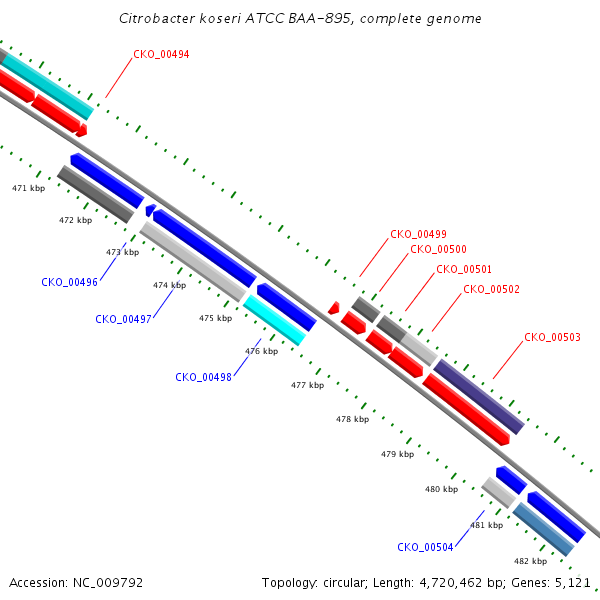 Citrobacter koseri ATCC BAA-895, complete genome

CKO_00494

471 kbp

472 kbp

473 kbp

CKO_00496

474 kbp

CKO_00497

475 kbp

476 kbp

CKO_00498

477 kbp

CKO_00499

CKO_00500

CKO_00501

CKO_00502

CKO_00503

478 kbp

479 kbp

480 kbp

481 kbp

CKO_00504

482 kbp

Accession: NC_009792

Topology: circular; Length: 4,720,462 bp; Genes: 5,121